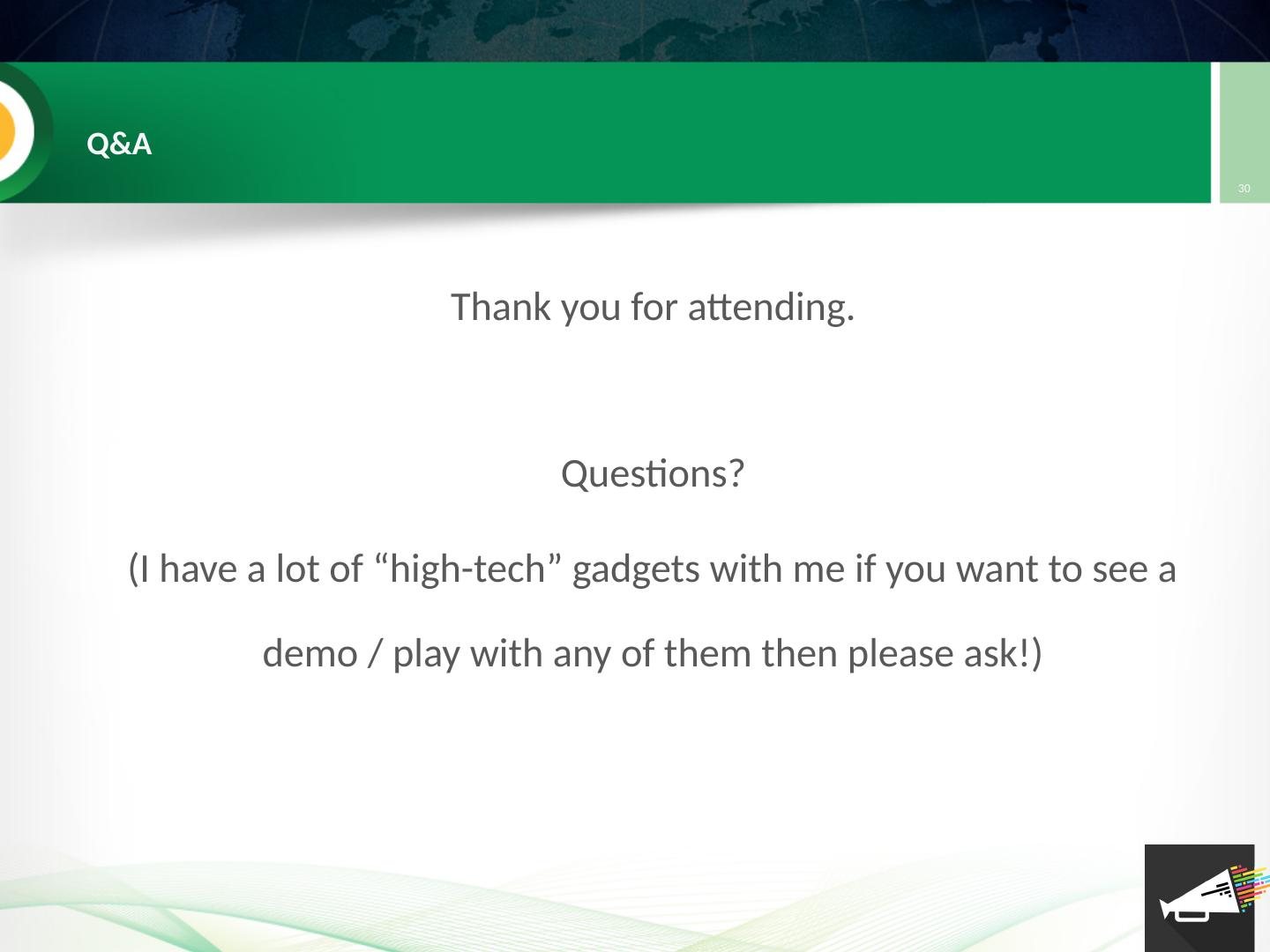 Q&A

30

Thank you for attending.

Questions?

(I have a lot of “high-tech” gadgets with me if you want to see a demo / play with any of them then please ask!)